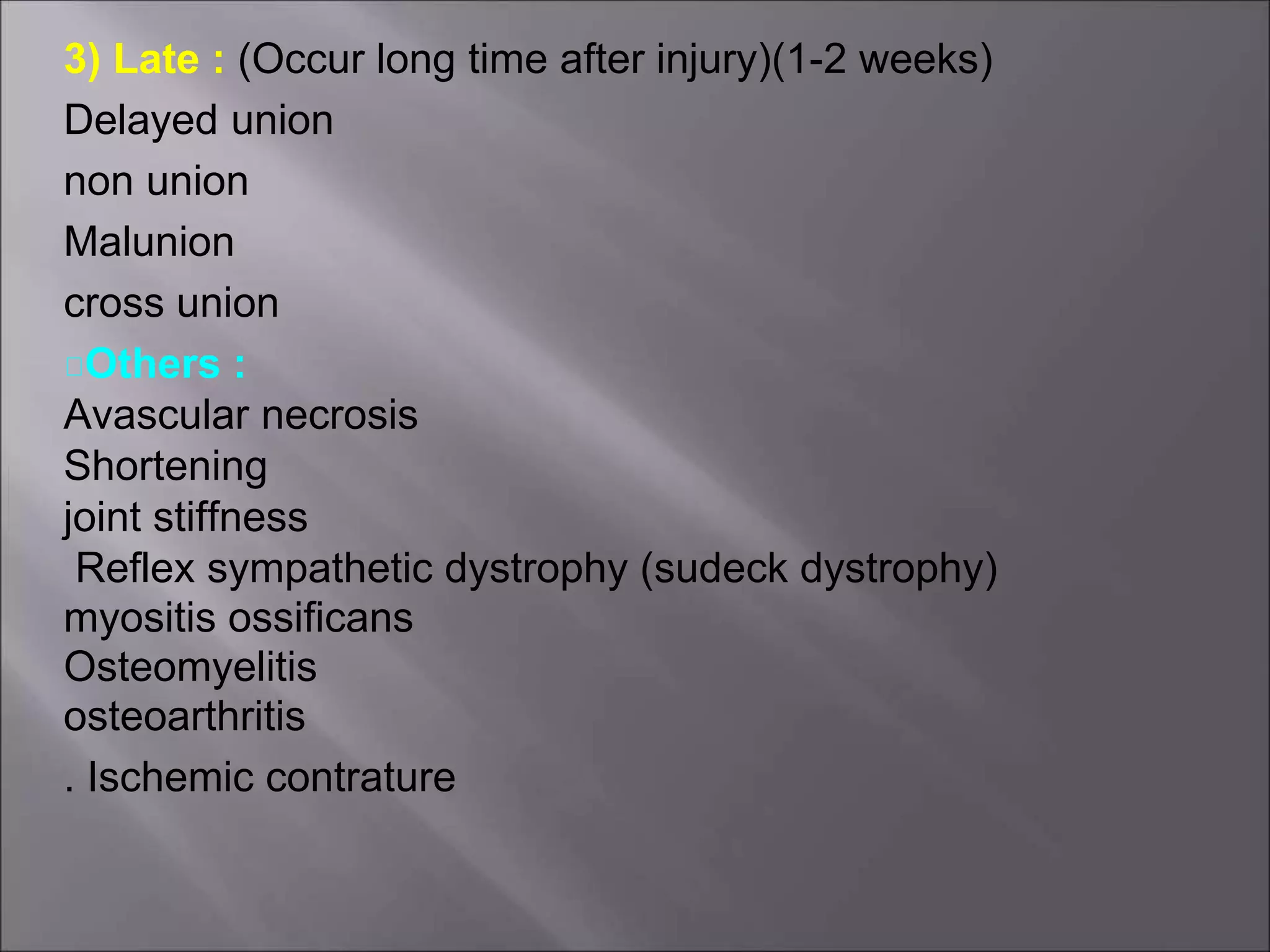 3) Late : (Occur long time after injury)(1-2 weeks)

Delayed union

non union

Malunion

cross union

□Others :

Avascular necrosis
Shortening
joint stiffness
Reflex sympathetic dystrophy (sudeck dystrophy)
myositis ossificans
Osteomyelitis
osteoarthritis

. Ischemic contrature